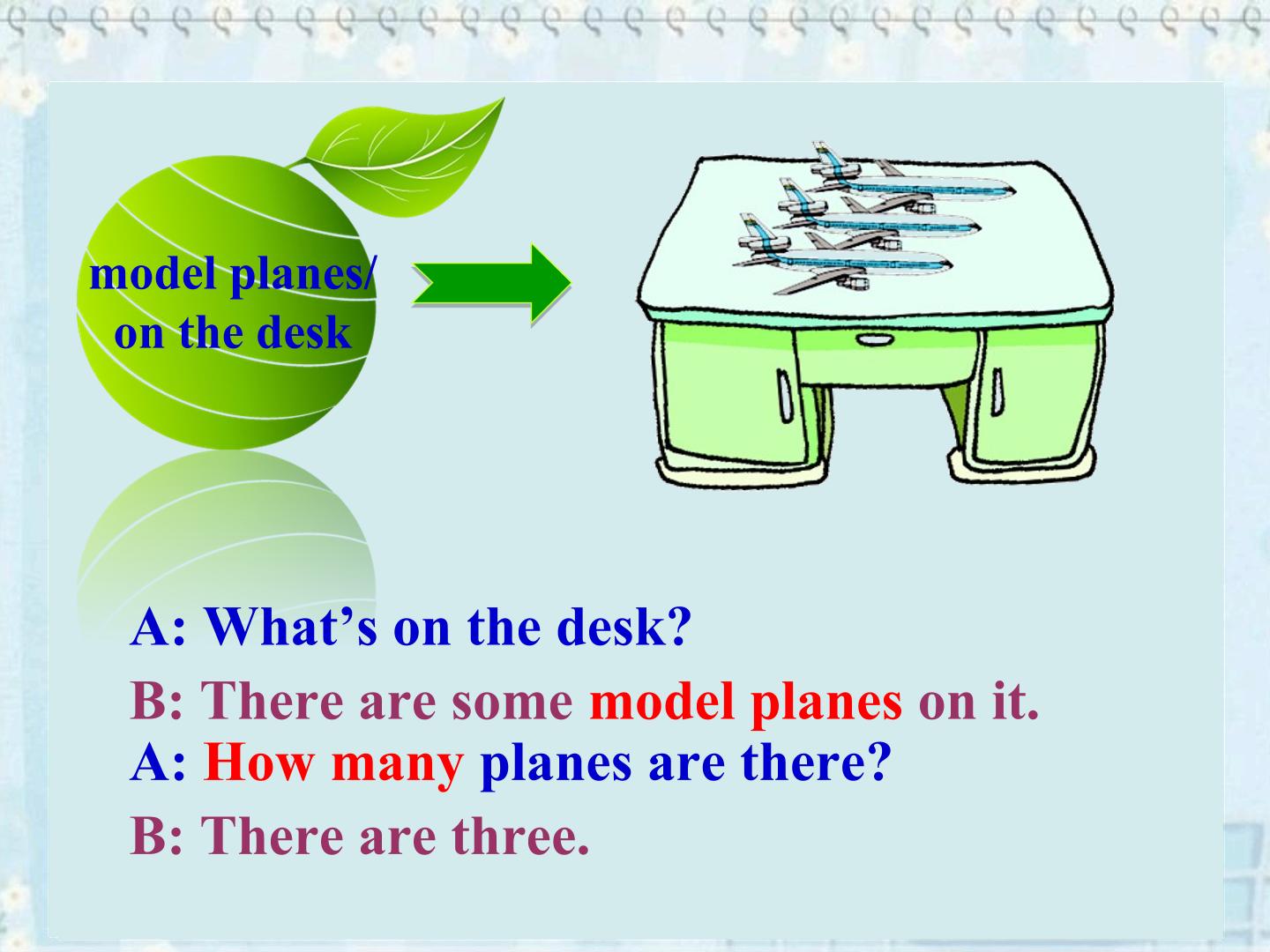 model planes/
on the desk

A: What's on the desk?

B: There are some model planes on it.

A: How many planes are there?

B: There are three.